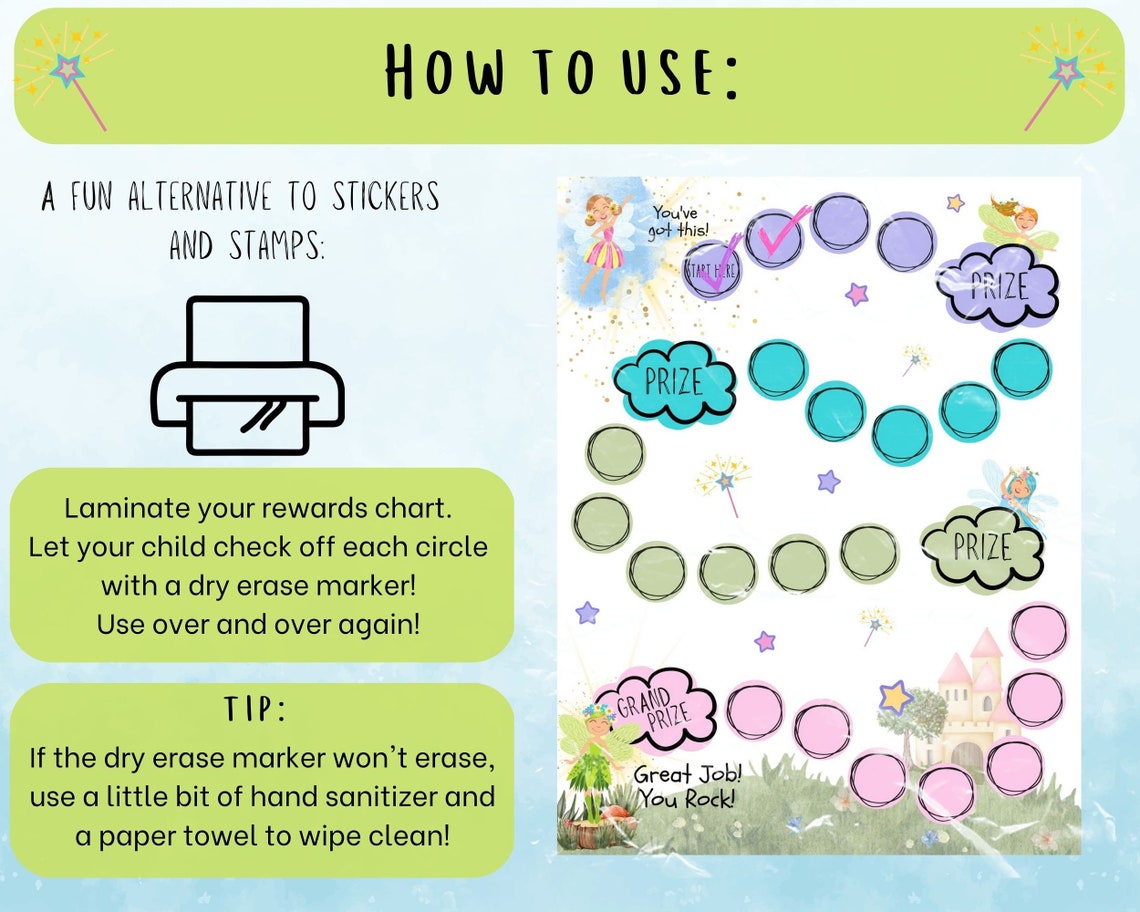 HOW TO USE:

A FUN ALTERNATIVE TO STICKERS AND STAMPS:

Laminate your rewards chart.
Let your child check off each circle with a dry erase marker!
Use over and over again!

TIP:
If the dry erase marker won't erase, use a little bit of hand sanitizer and a paper towel to wipe clean!

You've got this!

START HERE

PRIZE

PRIZE

PRIZE

GRAND PRIZE

Great Job! You Rock!